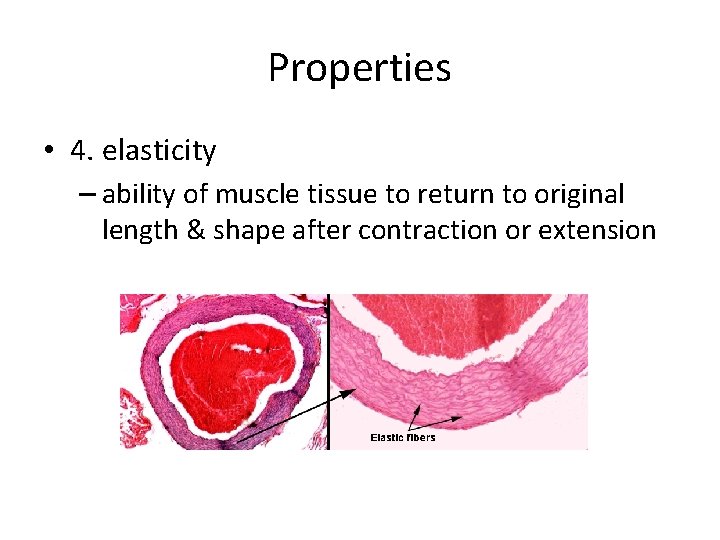 Properties

• 4. elasticity
– ability of muscle tissue to return to original length & shape after contraction or extension

Elastic fibers